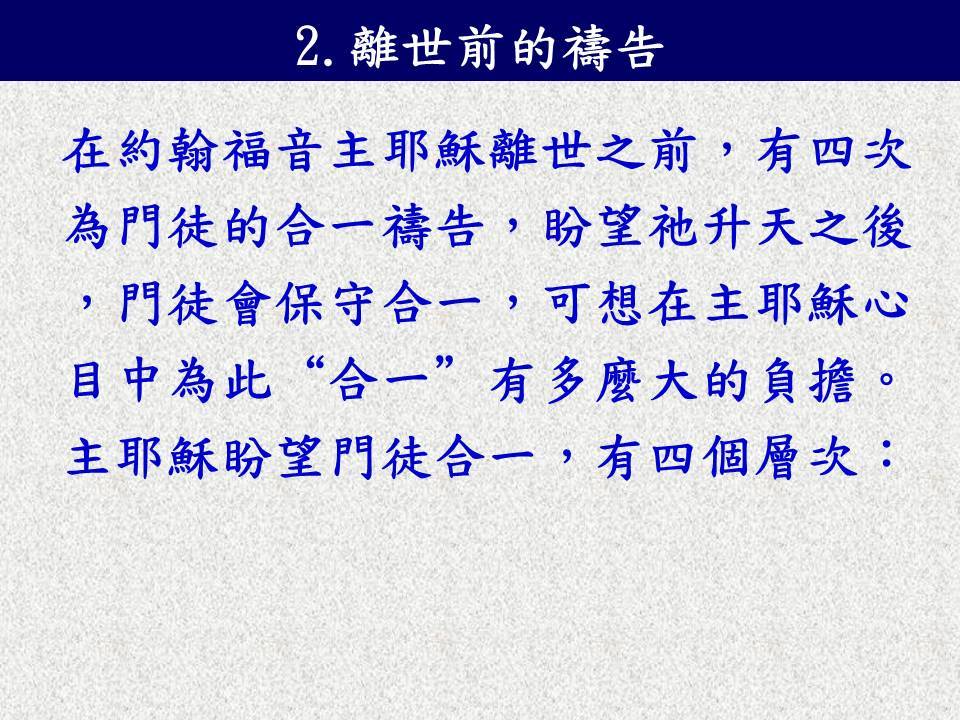 2. 離世前的禱告

在約翰福音主耶穌離世之前，有四次為門徒的合一禱告，盼望祂升天之後，門徒會保守合一，可想在主耶穌心目中為此“合一”有多麼大的負擔。主耶穌盼望門徒合一，有四個層次：